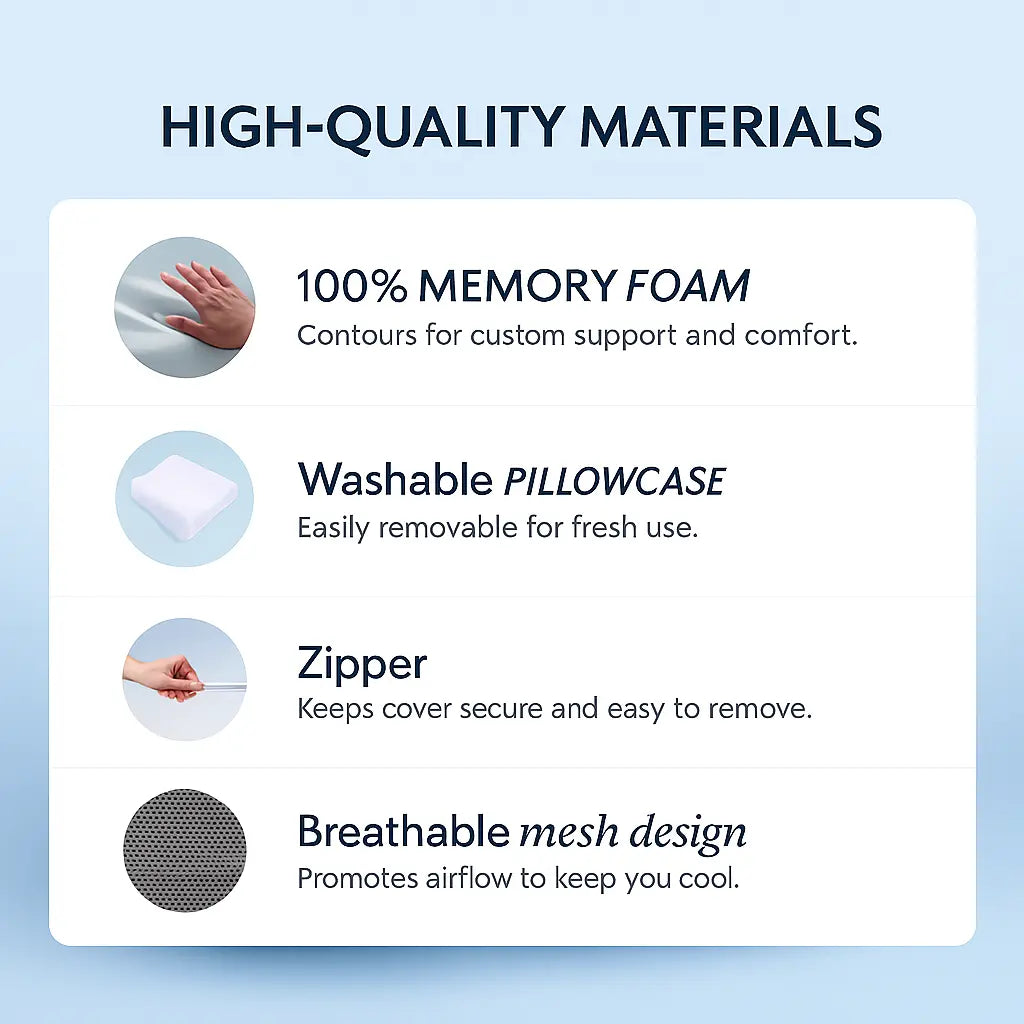 HIGH-QUALITY MATERIALS

100% MEMORY FOAM
Contours for custom support and comfort.

Washable PILLOWCASE
Easily removable for fresh use.

Zipper
Keeps cover secure and easy to remove.

Breathable mesh design
Promotes airflow to keep you cool.